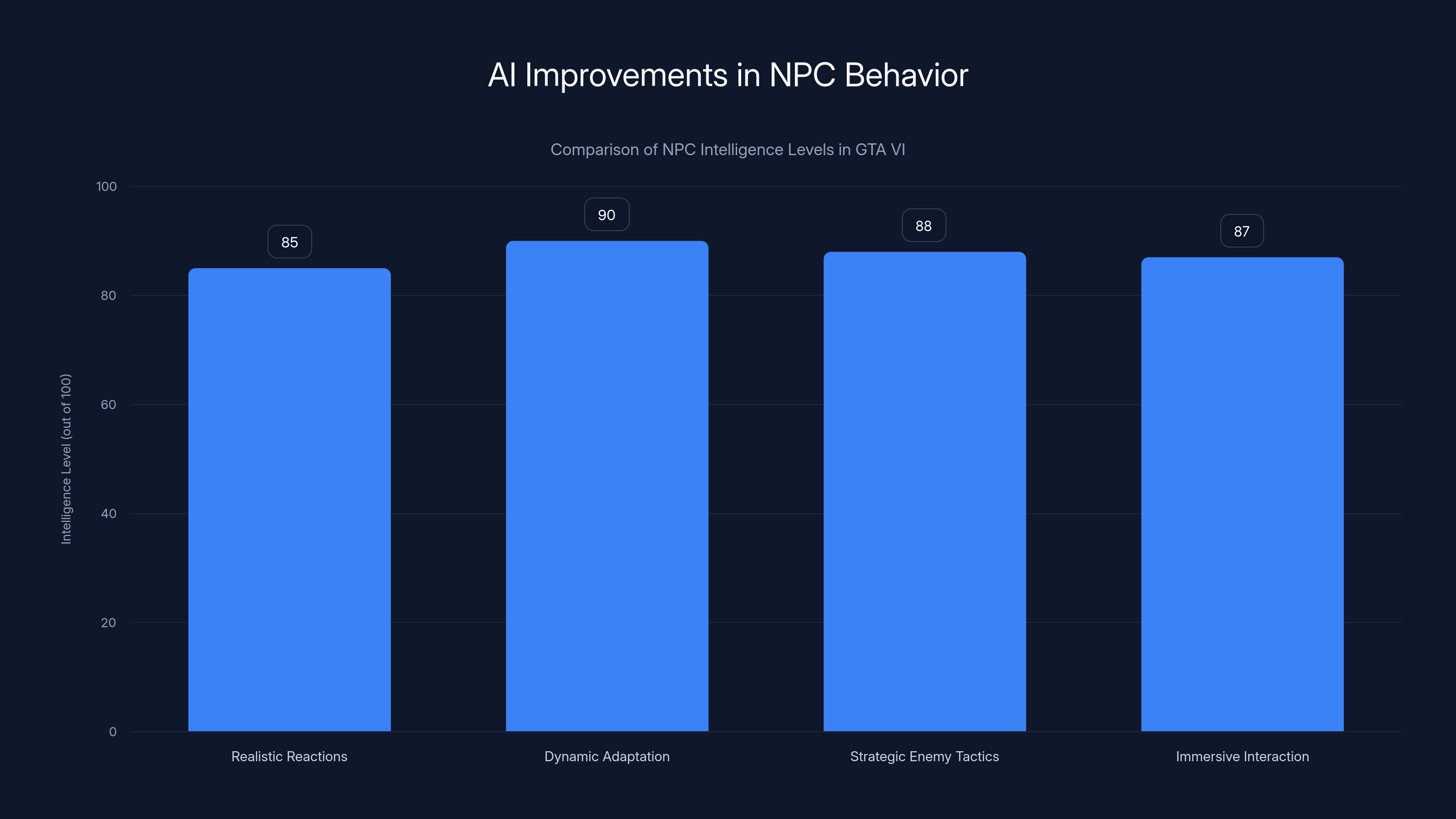 AI Improvements in NPC Behavior

Comparison of NPC Intelligence Levels in GTA VI

Intelligence Level (out of 100)

100
80
60
40
20
0

85
90
88
87

Realistic Reactions
Dynamic Adaptation
Strategic Enemy Tactics
Immersive Interaction